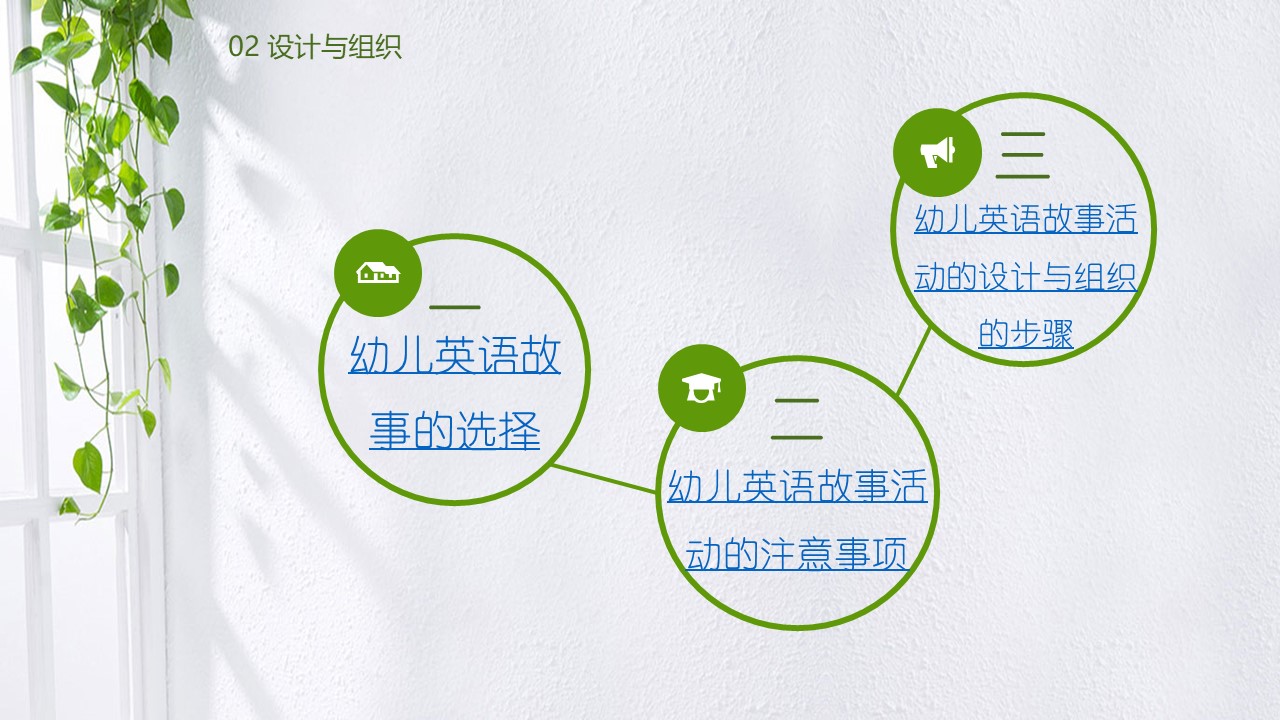 02 设计与组织

一
幼儿英语故事的选择

二
幼儿英语故事活动的注意事项

三
幼儿英语故事活动的设计与组织的步骤